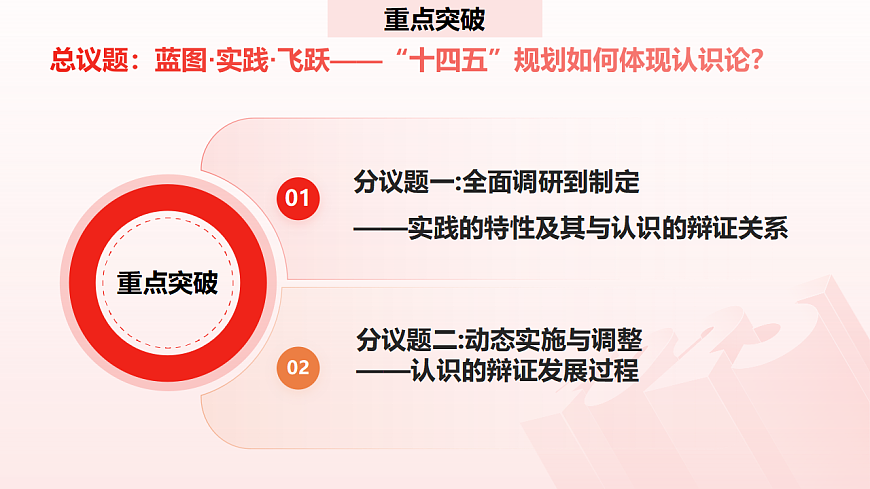 重点突破

总议题：蓝图·实践·飞跃——“十四五”规划如何体现认识论？

重点突破

01

分议题一:全面调研到制定
——实践的特性及其与认识的辩证关系

02

分议题二:动态实施与调整
——认识的辩证发展过程